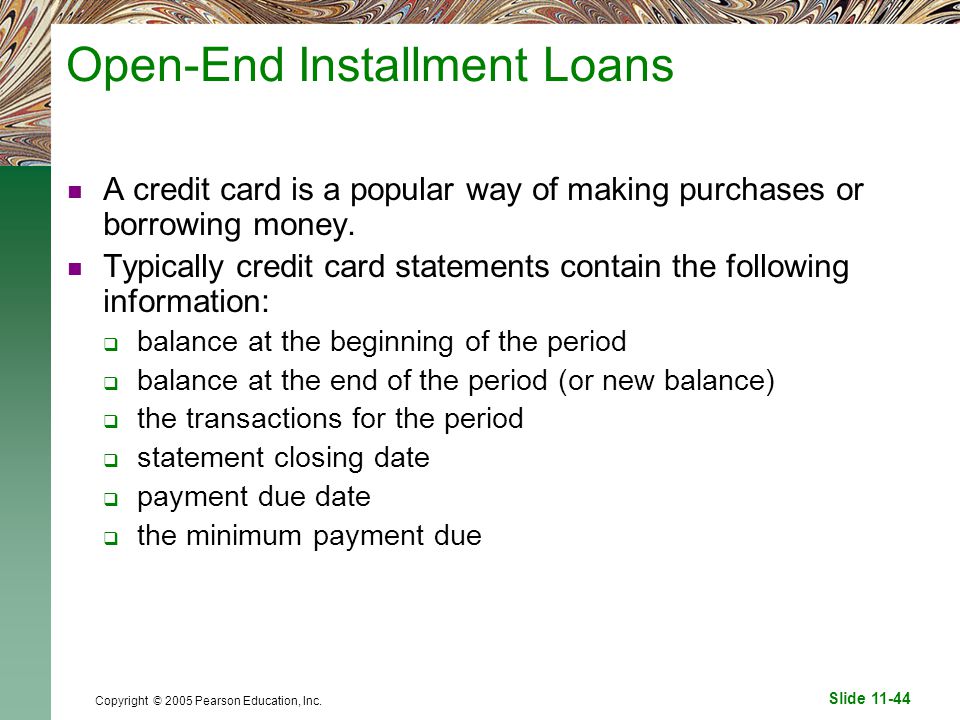 Open-End Installment Loans

- A credit card is a popular way of making purchases or borrowing money.
- Typically credit card statements contain the following information:
  - balance at the beginning of the period
  - balance at the end of the period (or new balance)
  - the transactions for the period
  - statement closing date
  - payment due date
  - the minimum payment due

Copyright © 2005 Pearson Education, Inc.

Slide 11-44